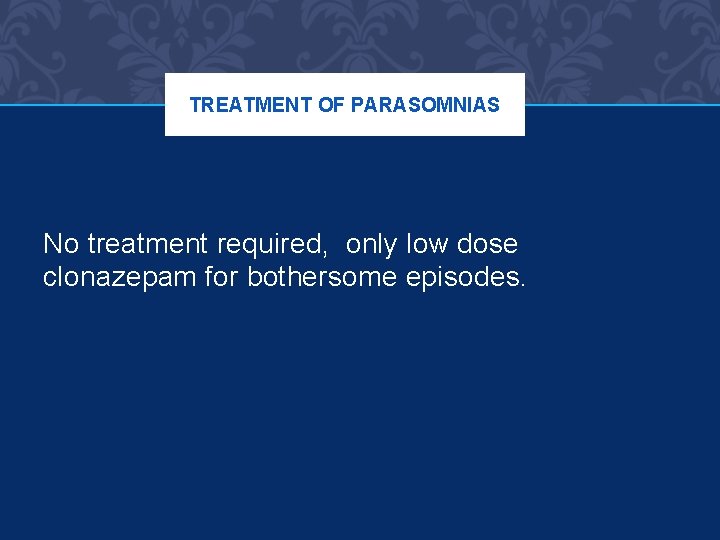 TREATMENT OF PARASOMNIAS

No treatment required,  only low dose clonazepam for bothersome episodes.